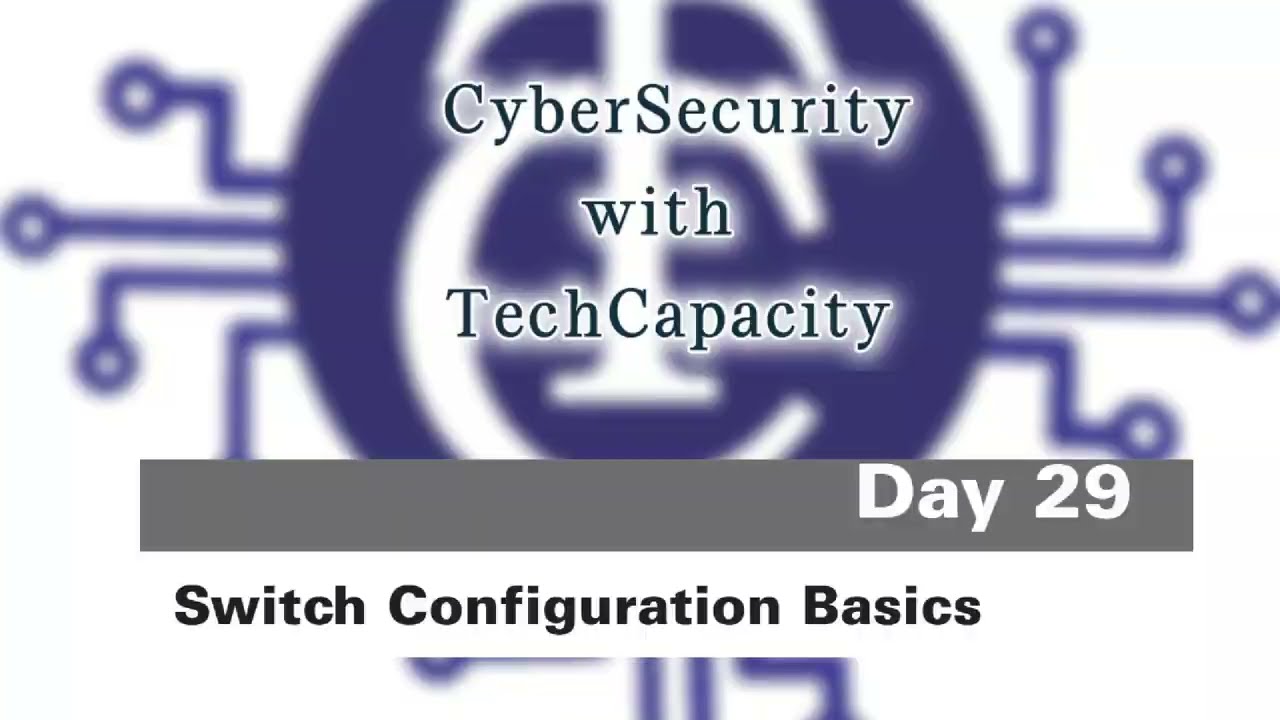 CyberSecurity
with
TechCapacity

Day 29

Switch Configuration Basics